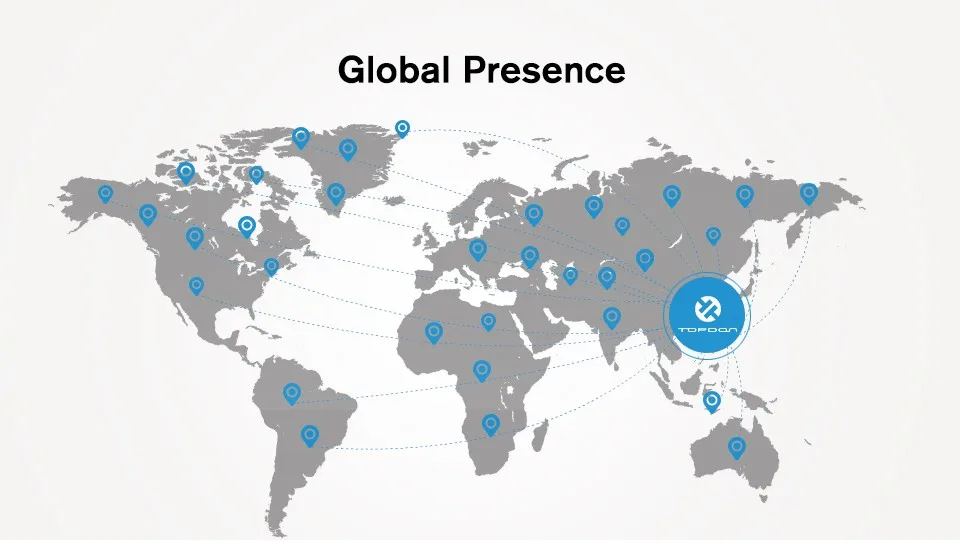 Global Presence

TOPDON